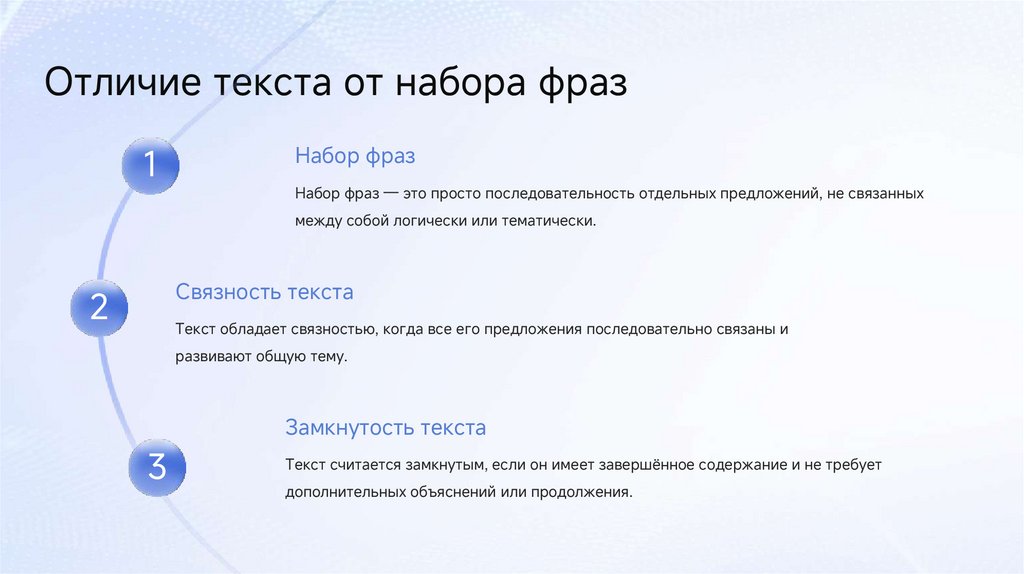 Отличие текста от набора фраз

1

Набор фраз

Набор фраз — это просто последовательность отдельных предложений, не связанных между собой логически или тематически.

2

Связность текста

Текст обладает связностью, когда все его предложения последовательно связаны и развивают общую тему.

3

Замкнутость текста

Текст считается замкнутым, если он имеет завершённое содержание и не требует дополнительных объяснений или продолжения.